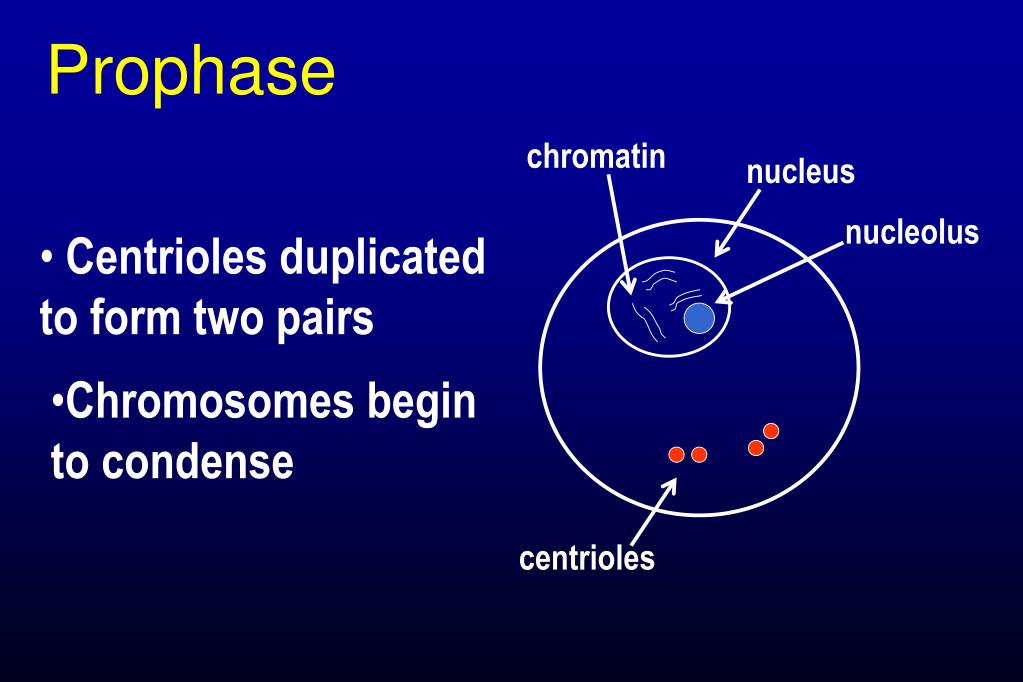 Prophase

• Centrioles duplicated to form two pairs

•Chromosomes begin to condense

chromatin

nucleus

nucleolus

centrioles